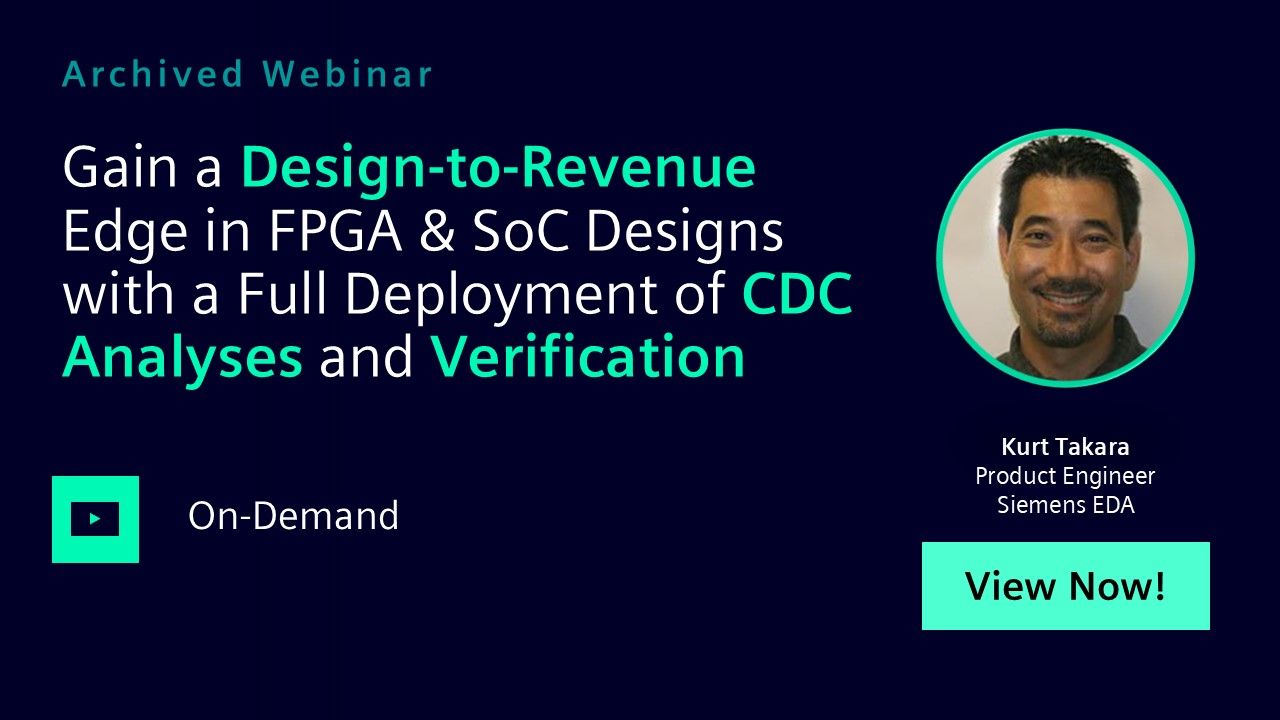 Archived Webinar

Gain a Design-to-Revenue Edge in FPGA & SoC Designs with a Full Deployment of CDC Analyses and Verification

On-Demand

Kurt Takara
Product Engineer
Siemens EDA

View Now!